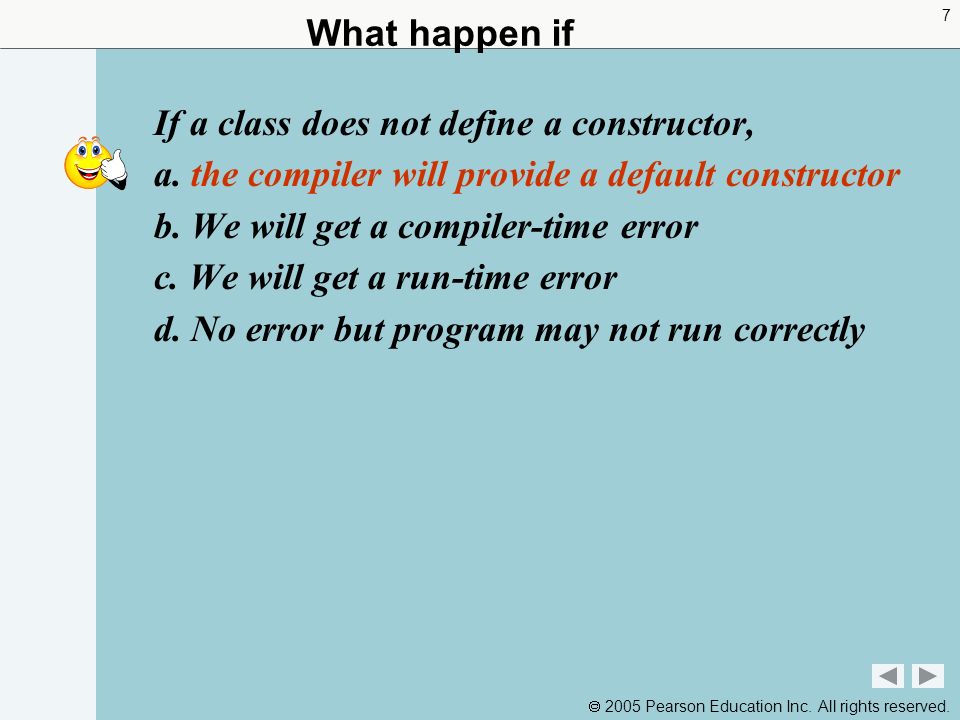 7

What happen if

If a class does not define a constructor,
a. the compiler will provide a default constructor
b. We will get a compiler-time error
c. We will get a run-time error
d. No error but program may not run correctly

© 2005 Pearson Education Inc. All rights reserved.